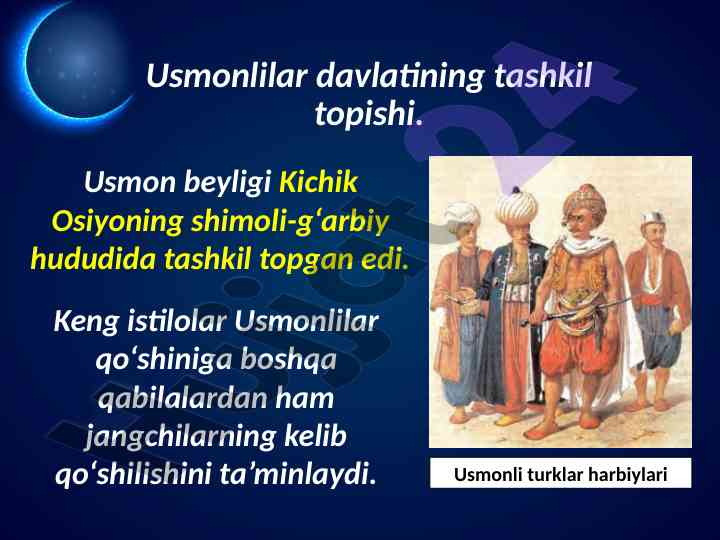 Usmonlilar davlatining tashkil topishi.

Usmon beyligi Kichik Osiyoning shimoli-g‘arbiy hududida tashkil topgan edi.

Keng istilolar Usmonlilar qo‘shiniga boshqa qabilalardan ham jangchilarning kelib qo‘shilishini ta’minlaydi.

Usmonli turklar harbiylari